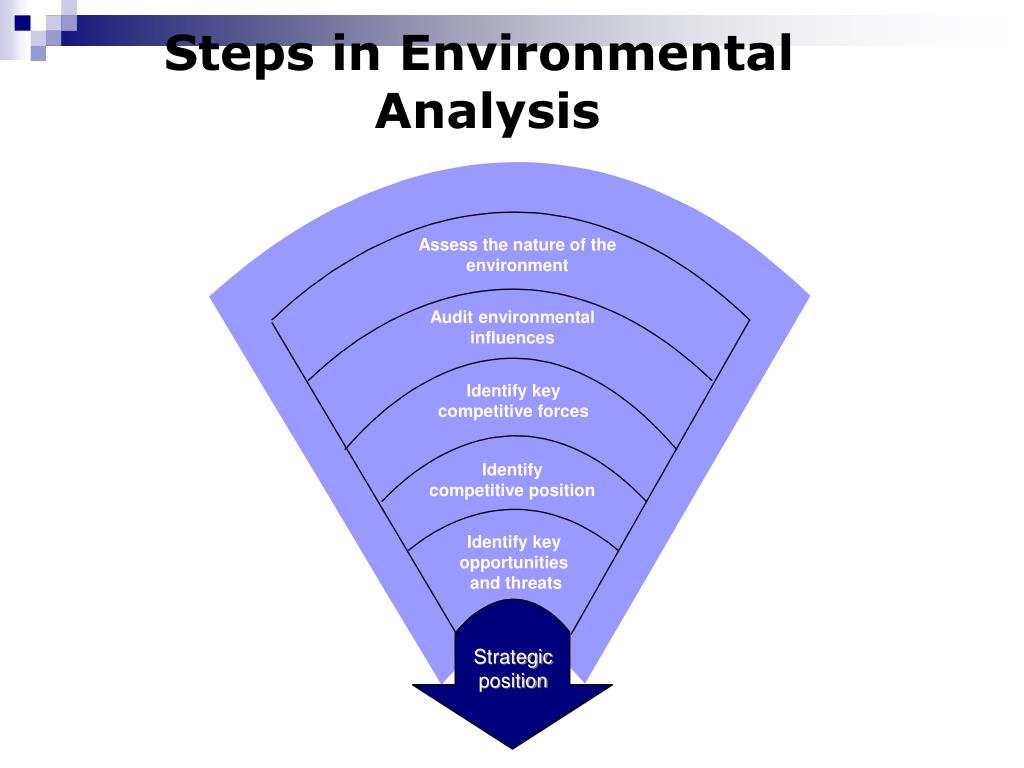 Steps in Environmental Analysis

Assess the nature of the environment

Audit environmental influences

Identify key competitive forces

Identify competitive position

Identify key opportunities and threats

Strategic position